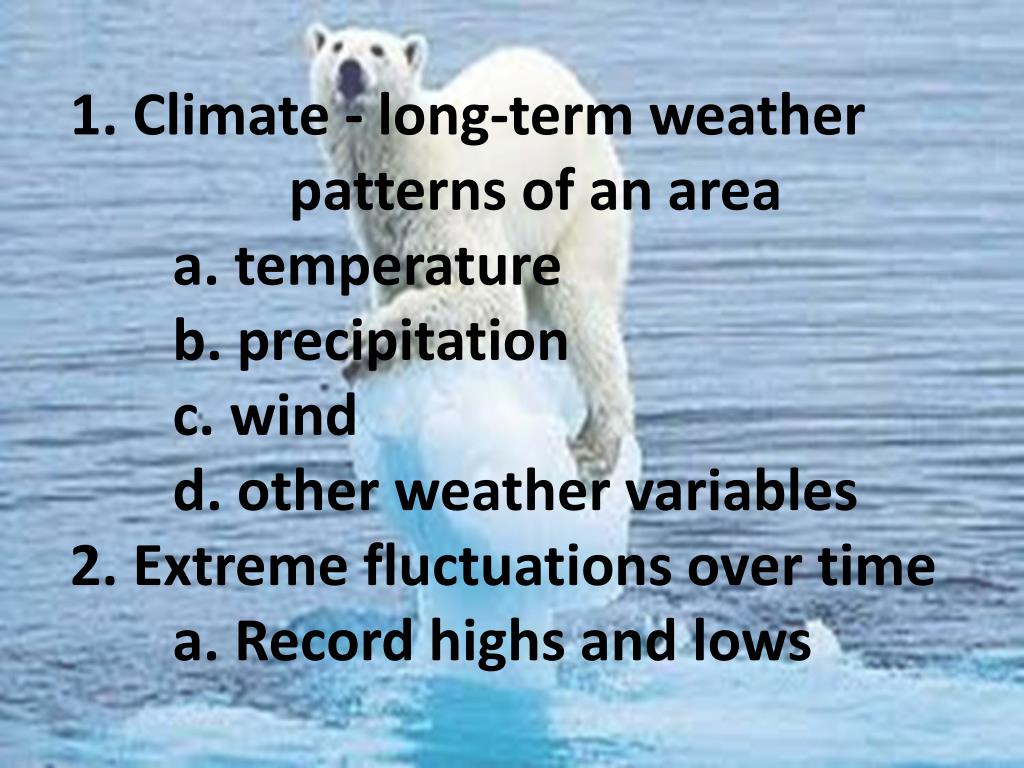 1. Climate - long-term weather patterns of an area

a. temperature

b. precipitation

c. wind

d. other weather variables

2. Extreme fluctuations over time

a. Record highs and lows